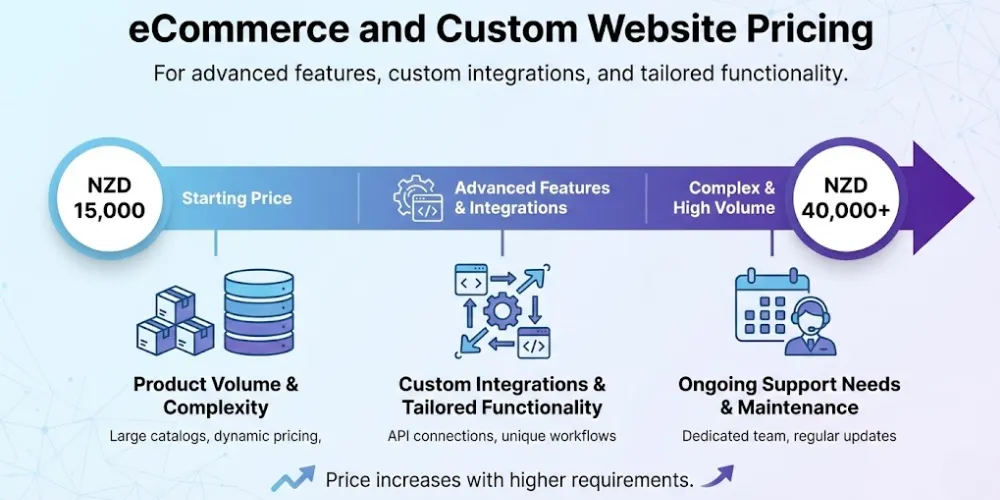 eCommerce and Custom Website Pricing

For advanced features, custom integrations, and tailored functionality.

NZD 15,000

Starting Price

Advanced Features & Integrations

Complex & High Volume

NZD 40,000+

Product Volume & Complexity

Large catalogs, dynamic pricing,

Custom Integrations & Tailored Functionality

API connections, unique workflows

Ongoing Support Needs & Maintenance

Dedicated team, regular updates

Price increases with higher requirements.